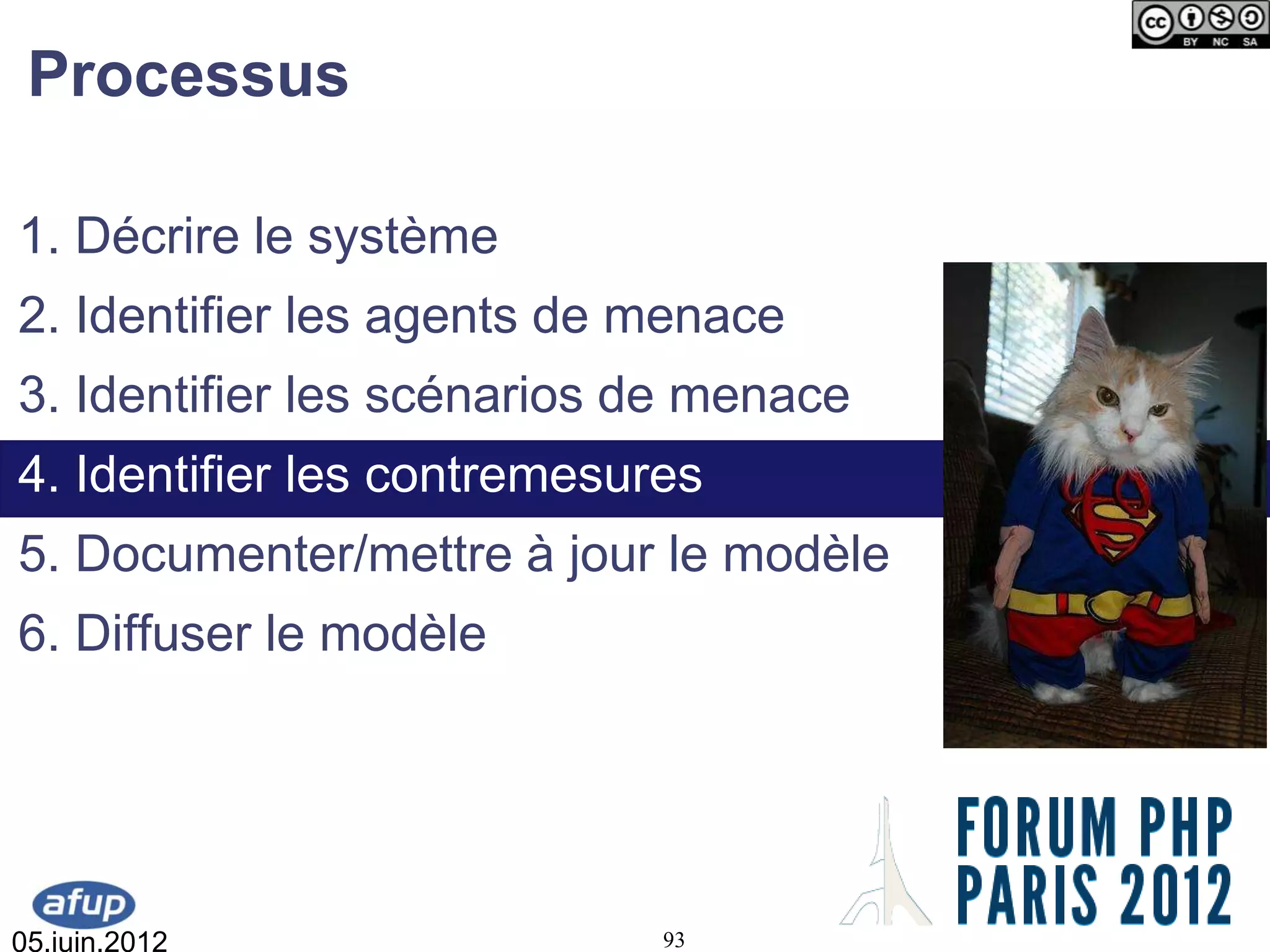 cc BY NC SA

Processus

1. Décrire le système
2. Identifier les agents de menace
3. Identifier les scénarios de menace
4. Identifier les contremesures
5. Documenter/mettre à jour le modèle
6. Diffuser le modèle

FORUM PHP PARIS 2012

afup
05.juin.2012

93